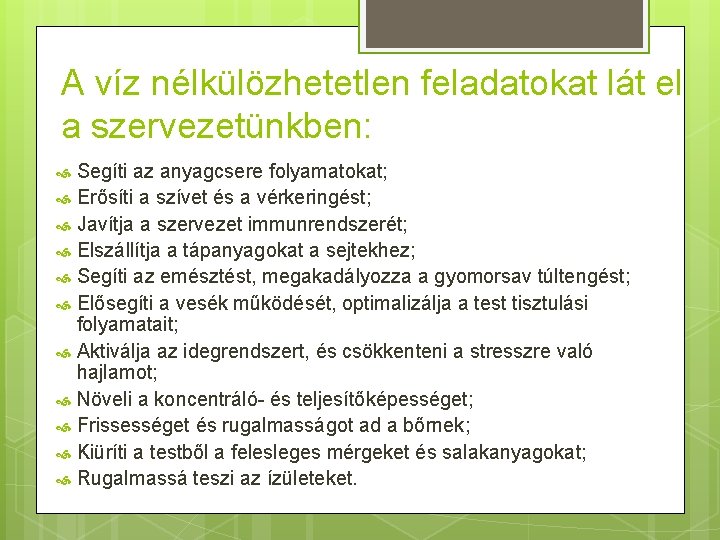 A víz nélkülözhetetlen feladatokat lát el a szervezetünkben:

Segíti az anyagcsere folyamatokat;
Erősíti a szívet és a vérkeringést;
Javítja a szervezet immunrendszerét;
Elszállítja a tápanyagokat a sejtekhez;
Segíti az emésztést, megakadályozza a gyomorsav túltengést;
Elősegíti a vesék működését, optimalizálja a test tisztulási folyamatait;
Aktiválja az idegrendszert, és csökkenteni a stresszre való hajlamot;
Növeli a koncentráló- és teljesítőképességet;
Frissességet és rugalmasságot ad a bőrnek;
Kiüríti a testből a felesleges mérgeket és salakanyagokat;
Rugalmassá teszi az ízületeket.